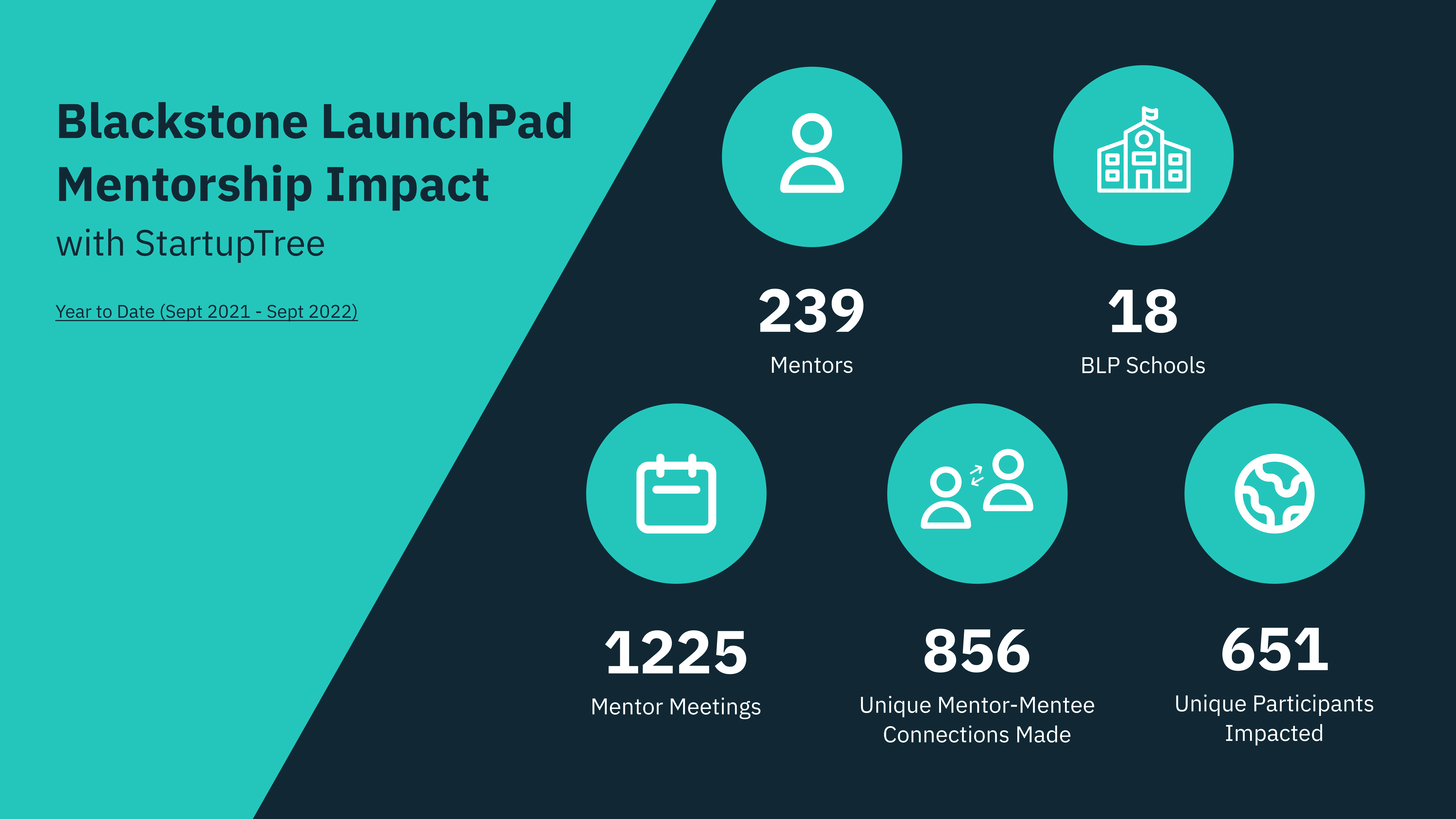 Blackstone LaunchPad Mentorship Impact
with StartupTree

Year to Date (Sept 2021 - Sept 2022)

239
Mentors

18
BLP Schools

1225
Mentor Meetings

856
Unique Mentor-Mentee Connections Made

651
Unique Participants Impacted